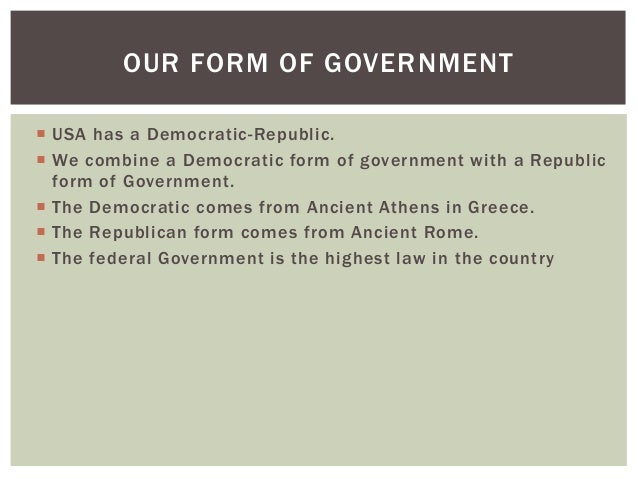 OUR FORM OF GOVERNMENT

- USA has a Democratic-Republic.
- We combine a Democratic form of government with a Republic form of Government.
- The Democratic comes from Ancient Athens in Greece.
- The Republican form comes from Ancient Rome.
- The federal Government is the highest law in the country